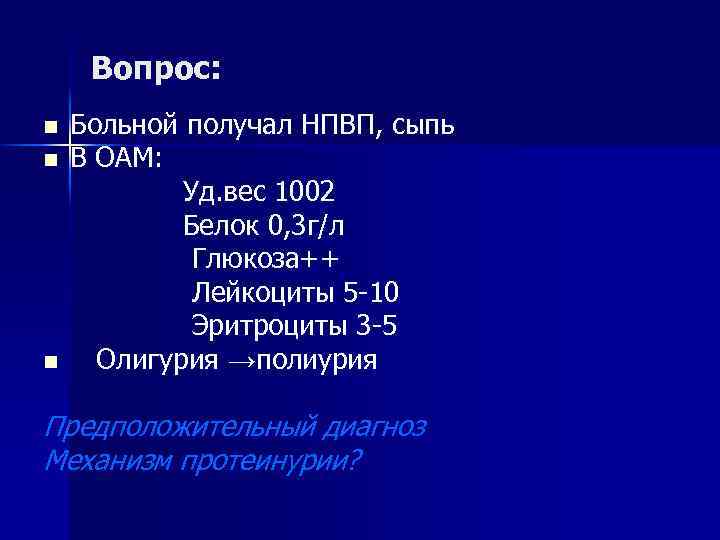 Вопрос:

■ Больной получал НПВП, сыпь
■ В ОАМ:
Уд.вес 1002
Белок 0,3г/л
Глюкоза++
Лейкоциты 5-10
Эритроциты 3-5
■ Олигурия →полиурия

Предположительный диагноз
Механизм протеинурии?